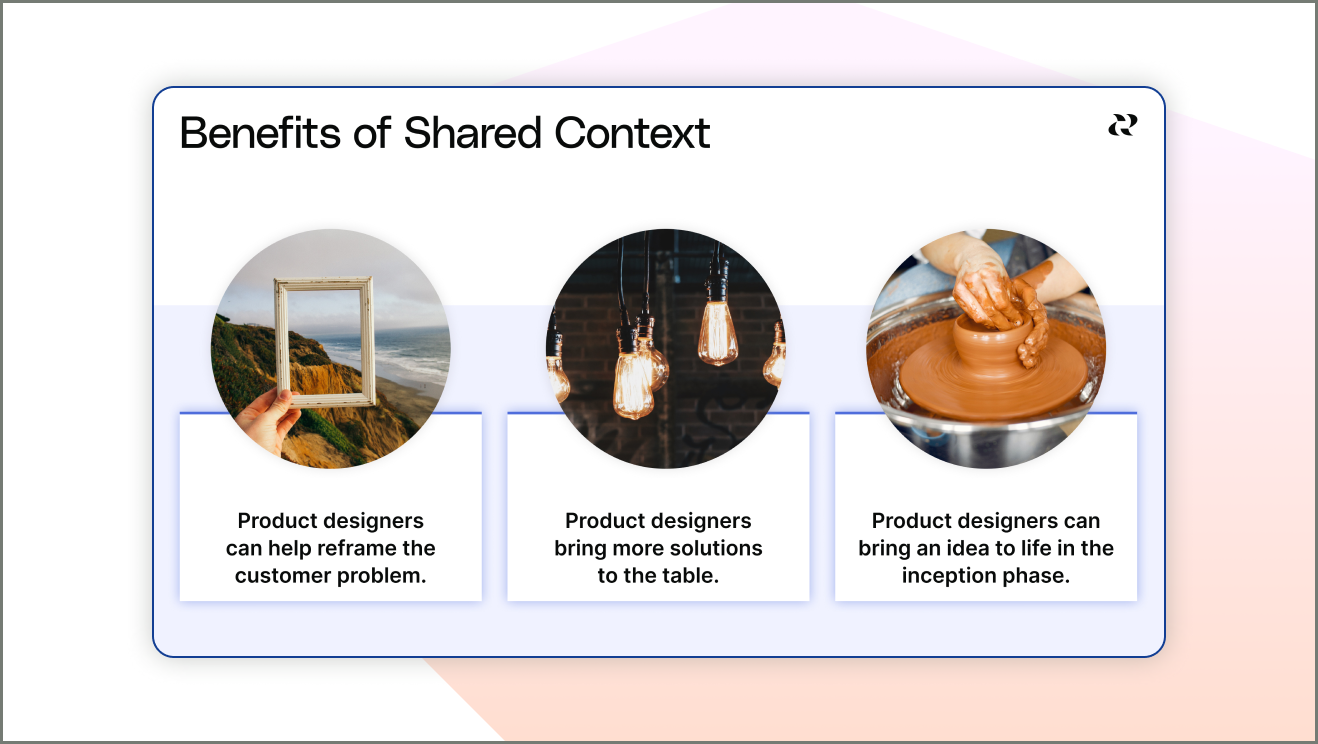 Benefits of Shared Context

Product designers can help reframe the customer problem.

Product designers bring more solutions to the table.

Product designers can bring an idea to life in the inception phase.